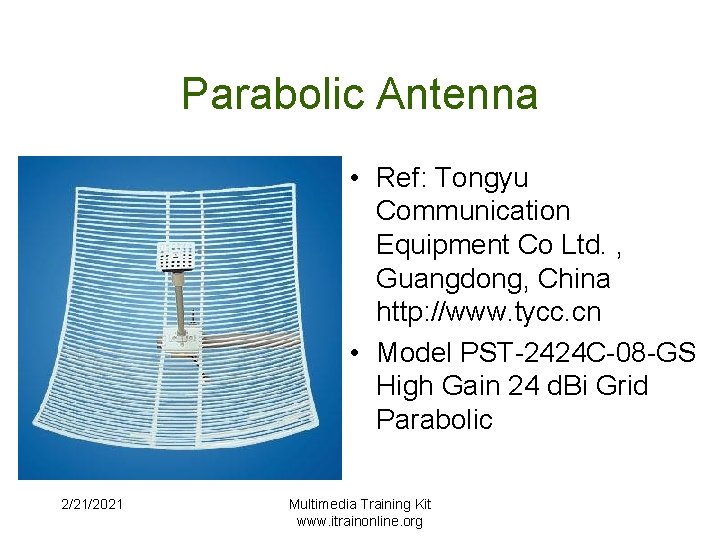 Parabolic Antenna

• Ref: Tongyu Communication Equipment Co Ltd. , Guangdong, China http://www.tycc.cn
• Model PST-2424C-08-GS High Gain 24 dBi Grid Parabolic

2/21/2021

Multimedia Training Kit
www.itrainonline.org